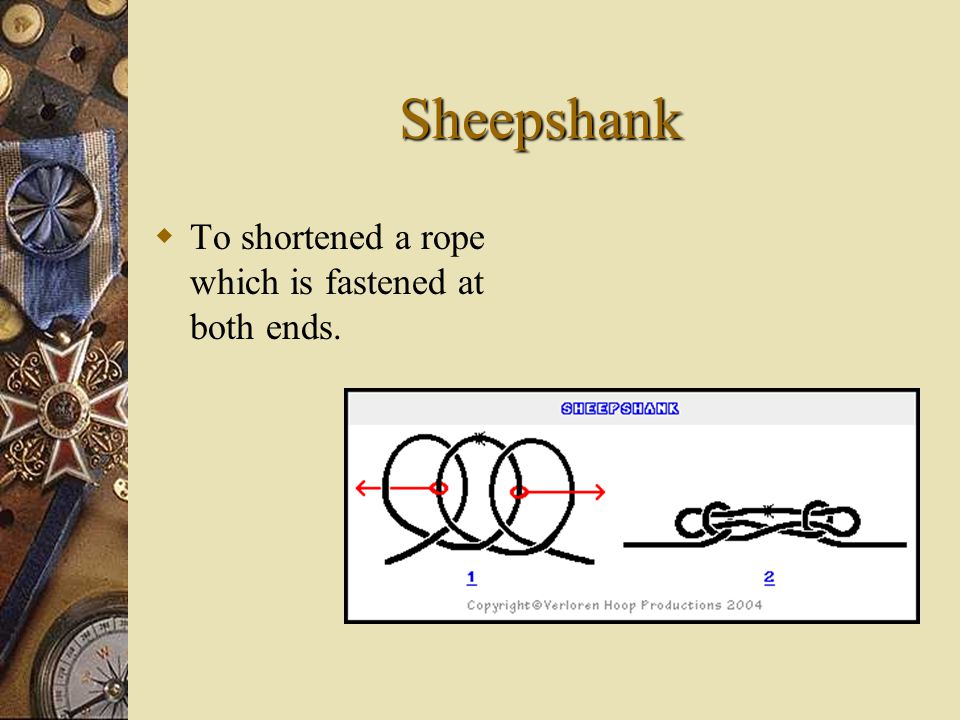 Sheepshank

To shortened a rope which is fastened at both ends.

SHEEPSHANK

1

2

Copyright©Verloren Hoop Productions 2004